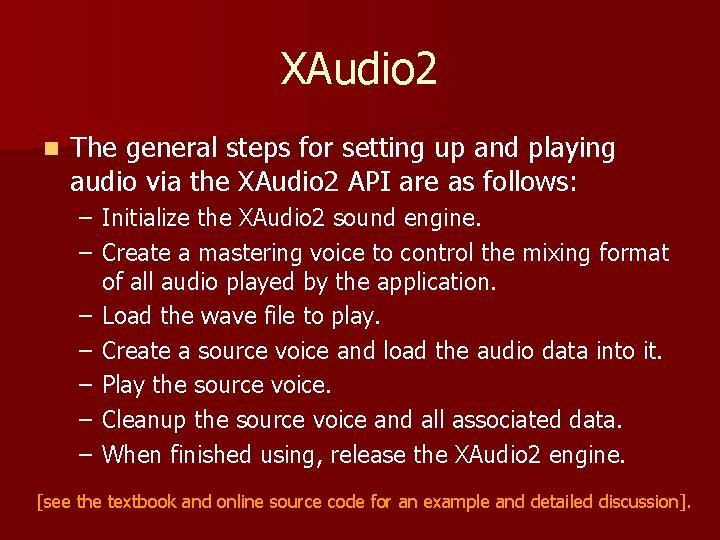 XAudio2

The general steps for setting up and playing audio via the XAudio2 API are as follows:

– Initialize the XAudio2 sound engine.
– Create a mastering voice to control the mixing format of all audio played by the application.
– Load the wave file to play.
– Create a source voice and load the audio data into it.
– Play the source voice.
– Cleanup the source voice and all associated data.
– When finished using, release the XAudio2 engine.

[see the textbook and online source code for an example and detailed discussion].